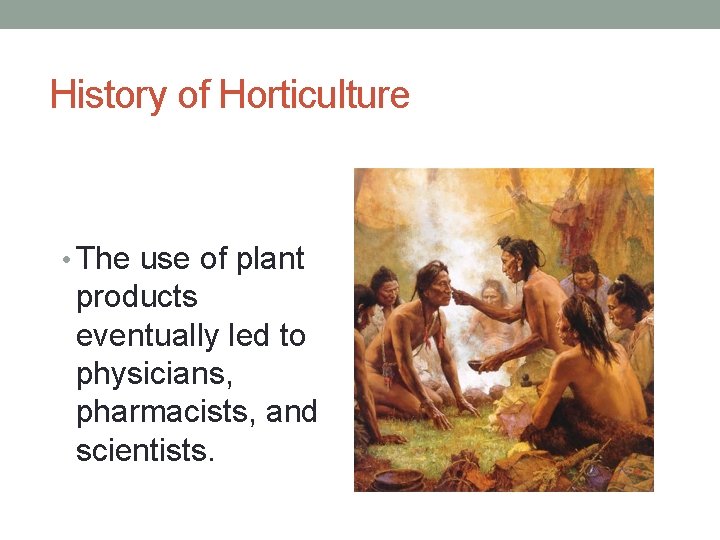 History of Horticulture

• The use of plant products eventually led to physicians, pharmacists, and scientists.